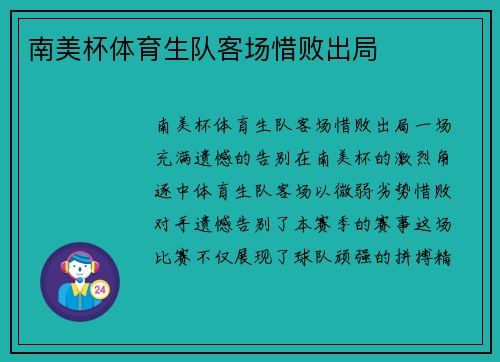 南美杯体育生队客场惜败出局

南美杯体育生队客场惜败出局一场充满遗憾的告别在南美杯的激烈角逐中体育生队客场以微弱劣势惜败对手遗憾告别了本赛季的赛事这场比赛不仅展现了球队顽强的拼搏精

24